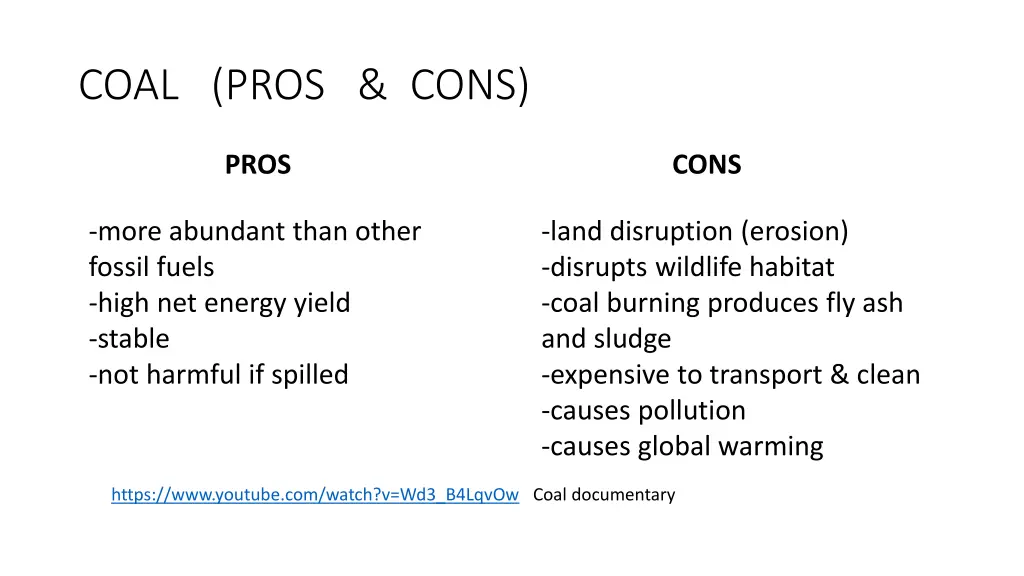 COAL (PROS & CONS)

PROS

-more abundant than other fossil fuels
-high net energy yield
-stable
-not harmful if spilled

CONS

-land disruption (erosion)
-disrupts wildlife habitat
-coal burning produces fly ash and sludge
-expensive to transport & clean
-causes pollution
-causes global warming

https://www.youtube.com/watch?v=Wd3_B4LqvOw Coal documentary